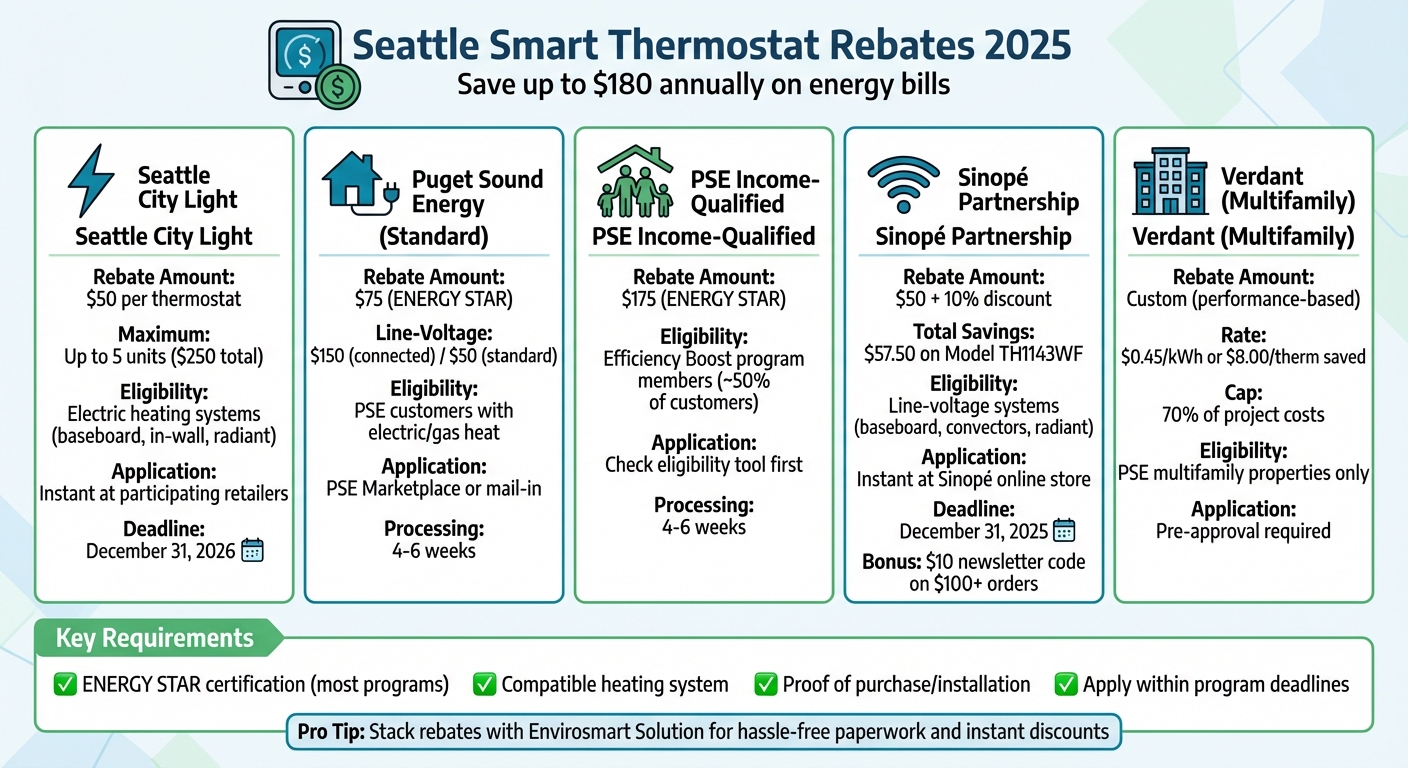 Seattle Smart Thermostat Rebates 2025
Save up to $180 annually on energy bills

Seattle City Light
Seattle City Light
Rebate Amount:
$50 per thermostat
Maximum:
Up to 5 units ($250 total)
Eligibility:
Electric heating systems (baseboard, in-wall, radiant)
Application:
Instant at participating retailers
Deadline:
December 31, 2026

Puget Sound Energy
(Standard)
Rebate Amount:
$75 (ENERGY STAR)
Line-Voltage:
$150 (connected) / $50 (standard)
Eligibility:
PSE customers with electric/gas heat
Application:
PSE Marketplace or mail-in
Processing:
4-6 weeks

PSE Income-Qualified
PSE Income-Qualified
Rebate Amount:
$175 (ENERGY STAR)
Eligibility:
Efficiency Boost program members (~50% of customers)
Application:
Check eligibility tool first
Processing:
4-6 weeks

Sinopé Partnership
Sinopé Partnership
Rebate Amount:
$50 + 10% discount
Total Savings:
$57.50 on Model TH1143WF
Eligibility:
Line-voltage systems (baseboard, convectors, radiant)
Application:
Instant at Sinopé online store
Deadline:
December 31, 2025
Bonus: $10 newsletter code on $100+ orders

Verdant (Multifamily)
Verdant (Multifamily)
Rebate Amount:
Custom (performance-based)
Rate:
$0.45/kWh or $8.00/therm saved
Cap:
70% of project costs
Eligibility:
PSE multifamily properties only
Application:
Pre-approval required

Key Requirements
✅ ENERGY STAR certification (most programs) ✅ Compatible heating system ✅ Proof of purchase/installation ✅ Apply within program deadlines

Pro Tip: Stack rebates with Envirosmart Solution for hassle-free paperwork and instant discounts